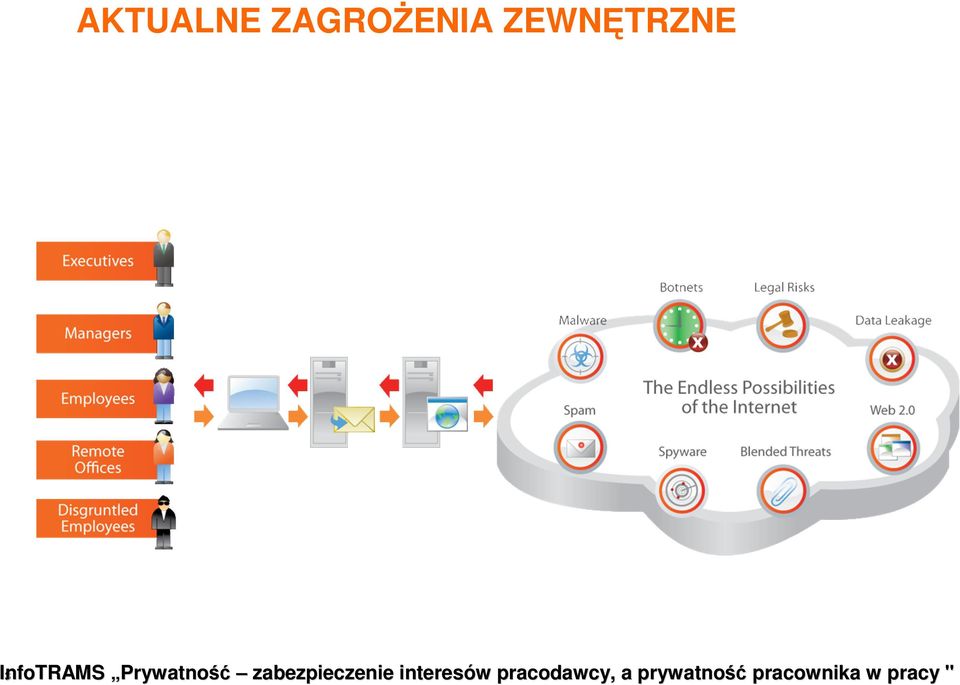 AKTUALNE ZAGROŻENIA ZEWNĘTRZNE

Executives

Managers

Employees

Remote Offices

Disgruntled Employees

Malware

Botnets

Legal Risks

Data Leakage

The Endless Possibilities of the Internet

Spam

Web 2.0

Spyware

Blended Threats

InfoTRAMS „Prywatność – zabezpieczenie interesów pracodawcy, a prywatność pracownika w pracy "